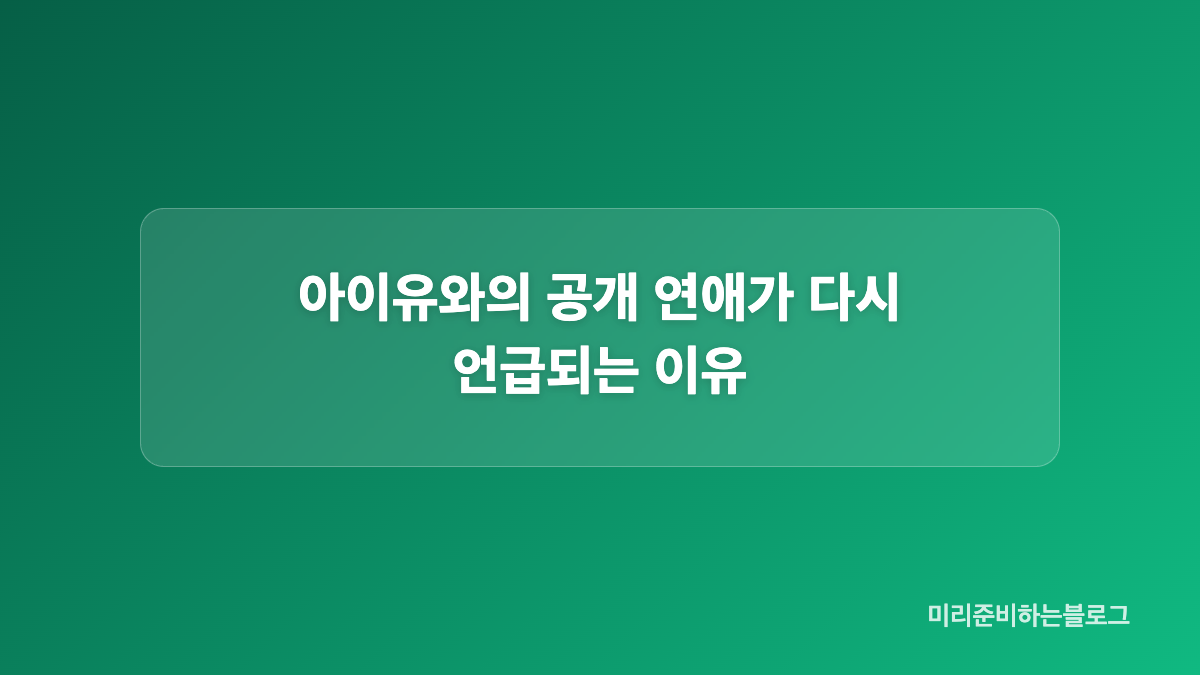 아이유와의 공개 연애가 다시 언급되는 이유

미리준비하는블로그